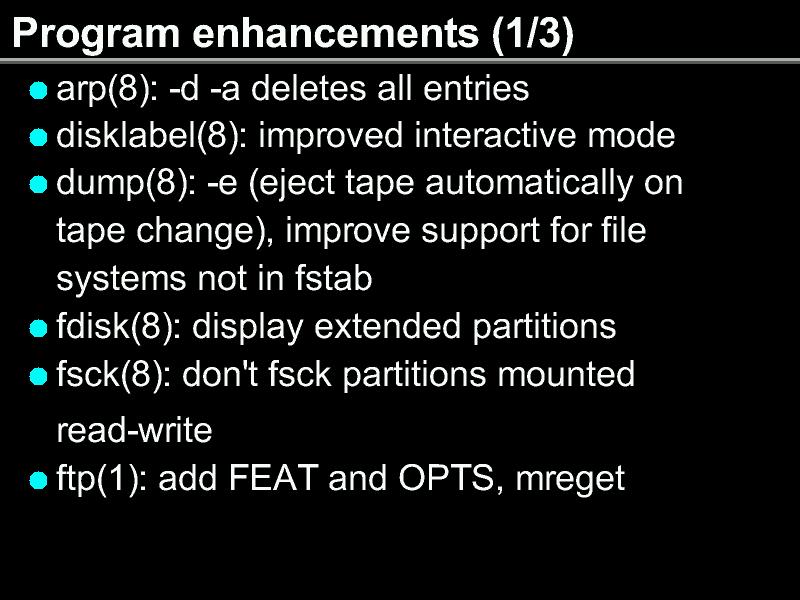 Program enhancements (1/3)

- arp(8): -d -a deletes all entries
- disklabel(8): improved interactive mode
- dump(8): -e (eject tape automatically on tape change), improve support for file systems not in fstab
- fdisk(8): display extended partitions
- fsck(8): don't fsck partitions mounted read-write
- ftp(1): add FEAT and OPTS, mreget